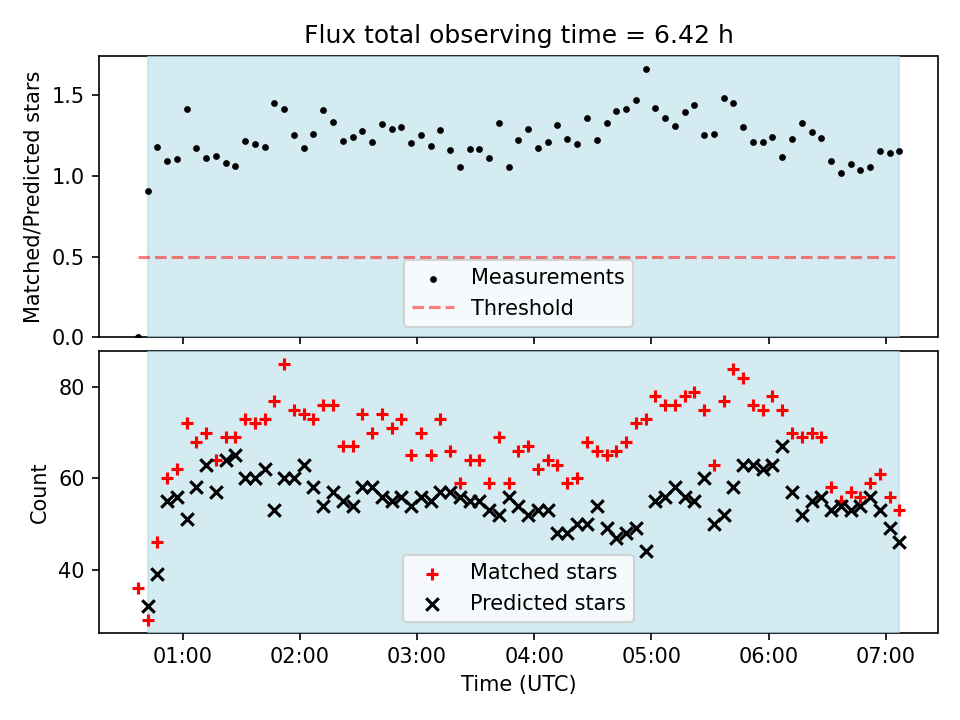 Flux total observing time = 6.42 h

Matched/Predicted stars

1.5
1.0
0.5
0.0

Measurements
Threshold

Count

80
60
40

Matched stars
Predicted stars

01:00 02:00 03:00 04:00 05:00 06:00 07:00

Time (UTC)